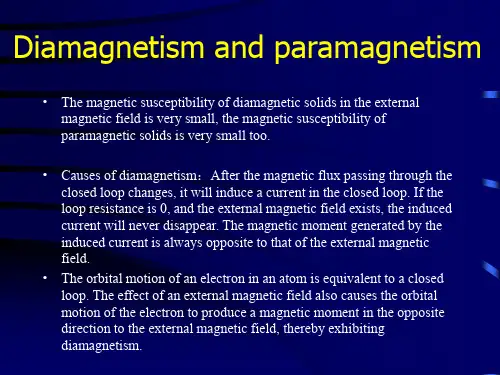 Diamagnetism and paramagnetism

• The magnetic susceptibility of diamagnetic solids in the external magnetic field is very small, the magnetic susceptibility of paramagnetic solids is very small too.

• Causes of diamagnetism： After the magnetic flux passing through the closed loop changes, it will induce a current in the closed loop. If the loop resistance is 0, and the external magnetic field exists, the induced current will never disappear. The magnetic moment generated by the induced current is always opposite to that of the external magnetic field.

• The orbital motion of an electron in an atom is equivalent to a closed loop. The effect of an external magnetic field also causes the orbital motion of the electron to produce a magnetic moment in the opposite direction to the external magnetic field, thereby exhibiting diamagnetism.